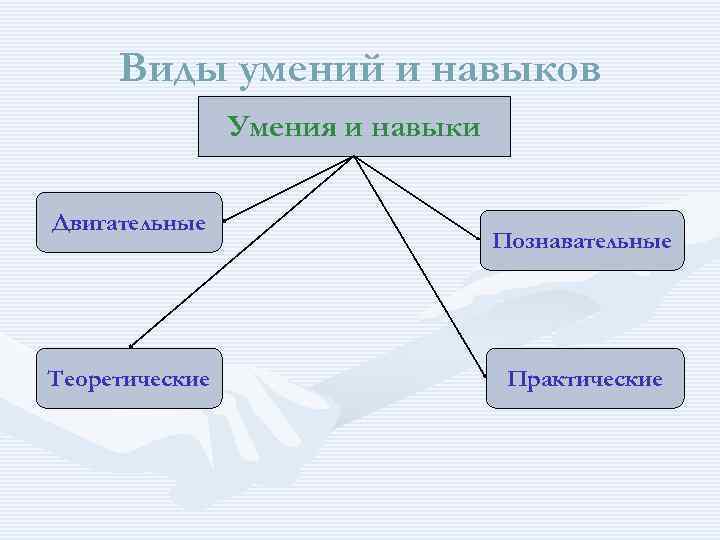 Виды умений и навыков

Умения и навыки

Двигательные

Познавательные

Теоретические

Практические